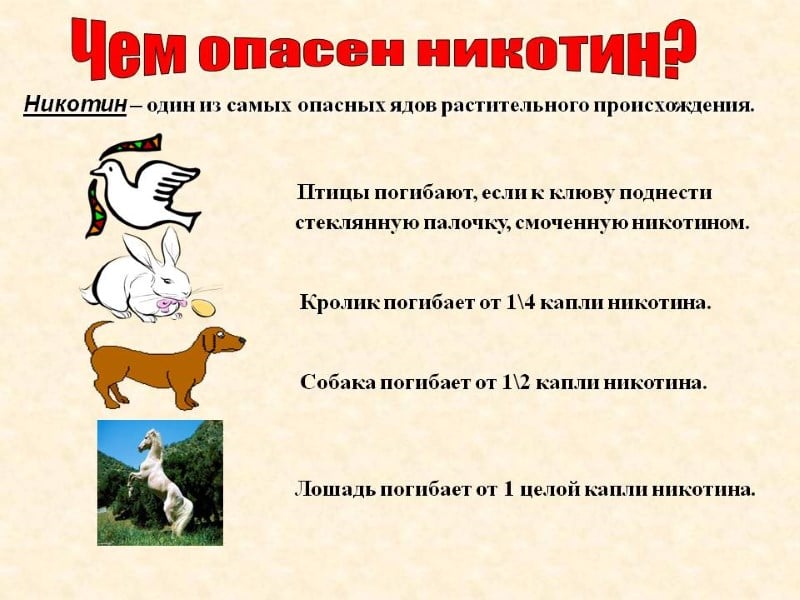 Чем опасен никотин?

Никотин – один из самых опасных ядов растительного происхождения.

Птицы погибают, если к клюву поднести стеклянную палочку, смоченную никотином.

Кролик погибает от 1\4 капли никотина.

Собака погибает от 1\2 капли никотина.

Лошадь погибает от 1 целой капли никотина.